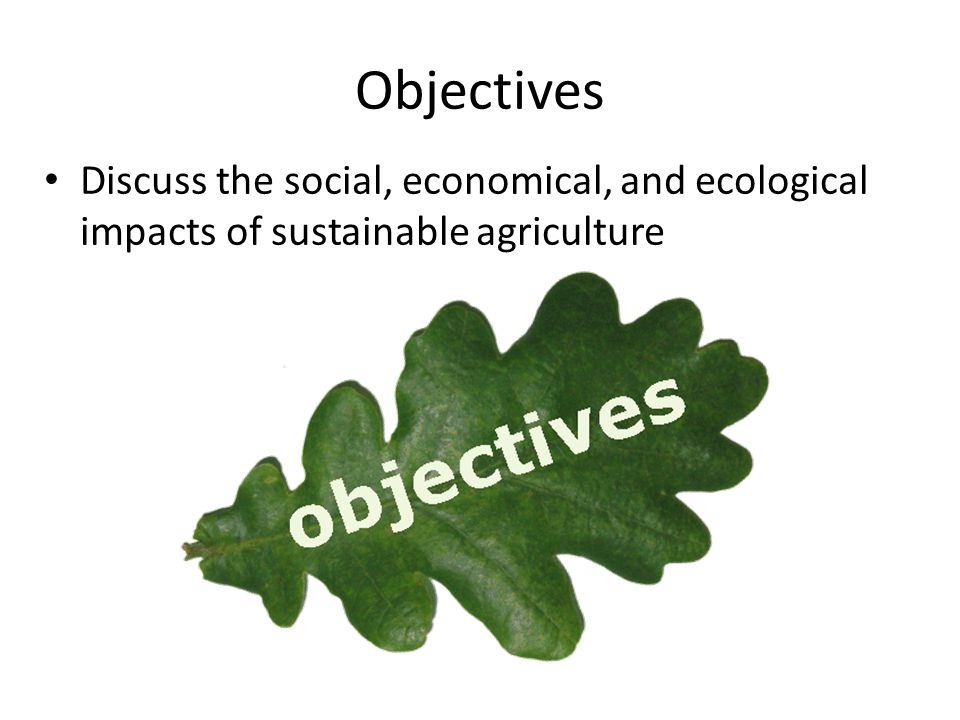 Objectives

• Discuss the social, economical, and ecological impacts of sustainable agriculture

objectives